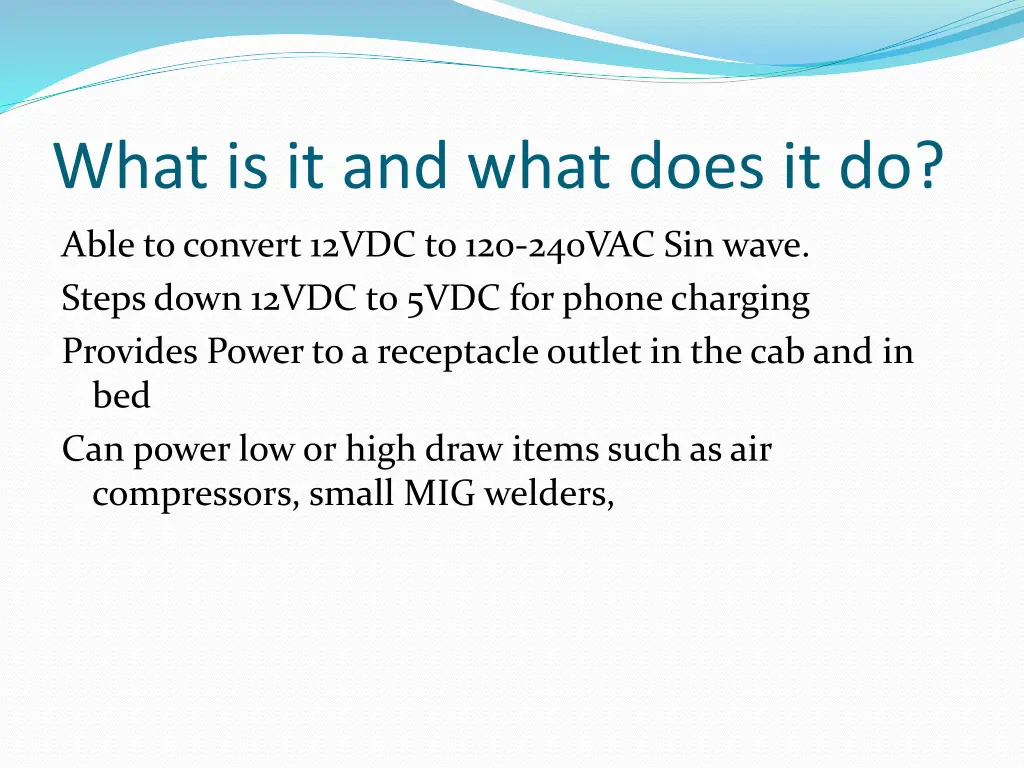 What is it and what does it do?

Able to convert 12VDC to 120-240VAC Sin wave.

Steps down 12VDC to 5VDC for phone charging

Provides Power to a receptacle outlet in the cab and in bed

Can power low or high draw items such as air compressors, small MIG welders,